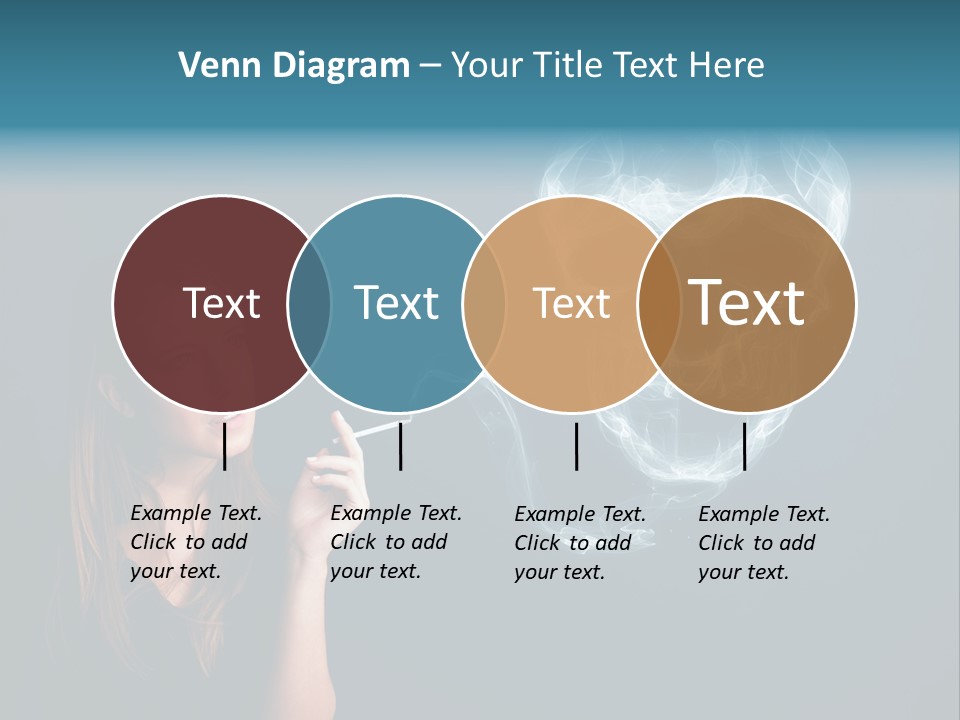 Venn Diagram – Your Title Text Here

Text

Text

Text

Text

Example Text. Click to add your text.

Example Text. Click to add your text.

Example Text. Click to add your text.

Example Text. Click to add your text.